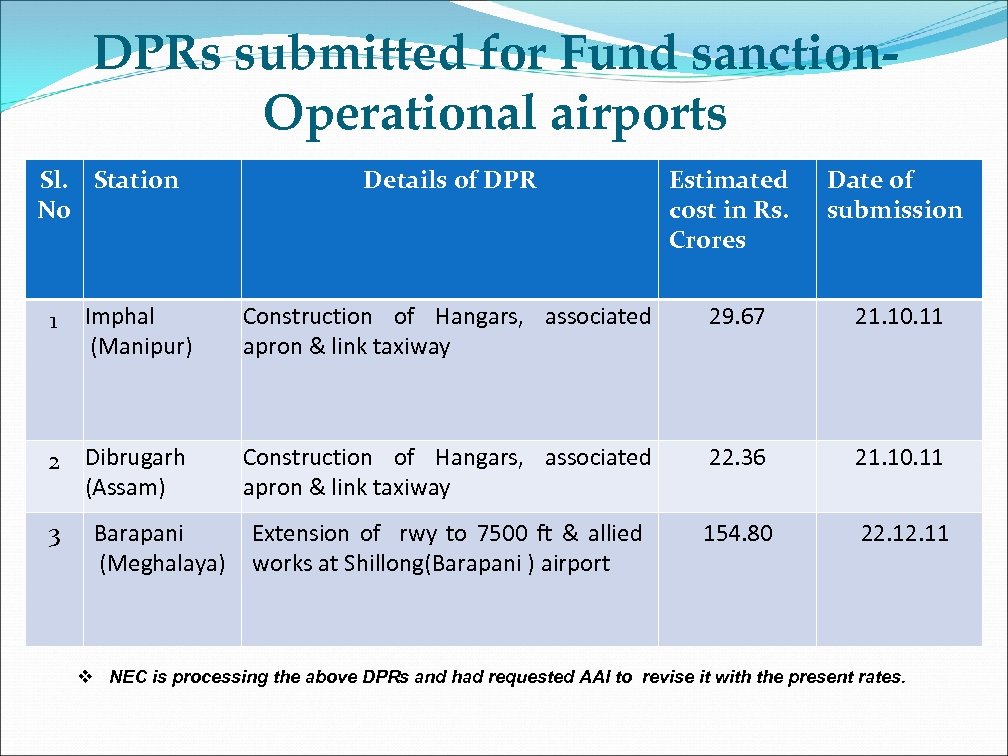 DPRs submitted for Fund sanction-Operational airports

| Sl. No | Station | Details of DPR | Estimated cost in Rs. Crores | Date of submission |
|---|---|---|---|---|
| 1 | Imphal (Manipur) | Construction of Hangars, associated apron & link taxiway | 29.67 | 21.10.11 |
| 2 | Dibrugarh (Assam) | Construction of Hangars, associated apron & link taxiway | 22.36 | 21.10.11 |
| 3 | Barapani (Meghalaya) | Extension of rwy to 7500 ft & allied works at Shillong(Barapani ) airport | 154.80 | 22.12.11 |

❖ NEC is processing the above DPRs and had requested AAI to revise it with the present rates.